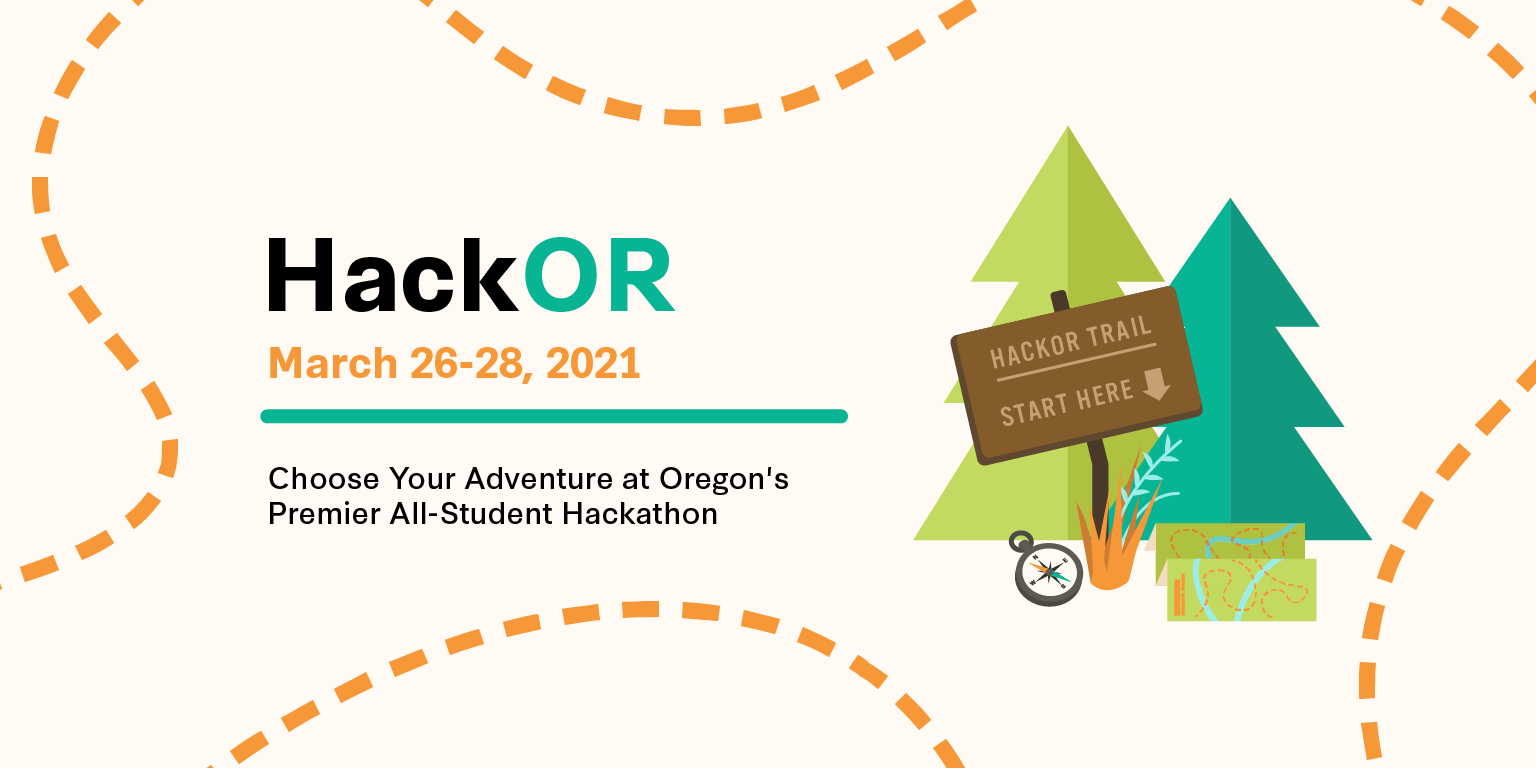 HackOR

March 26-28, 2021

Choose Your Adventure at Oregon's Premier All-Student Hackathon

HACKOR TRAIL

START HERE